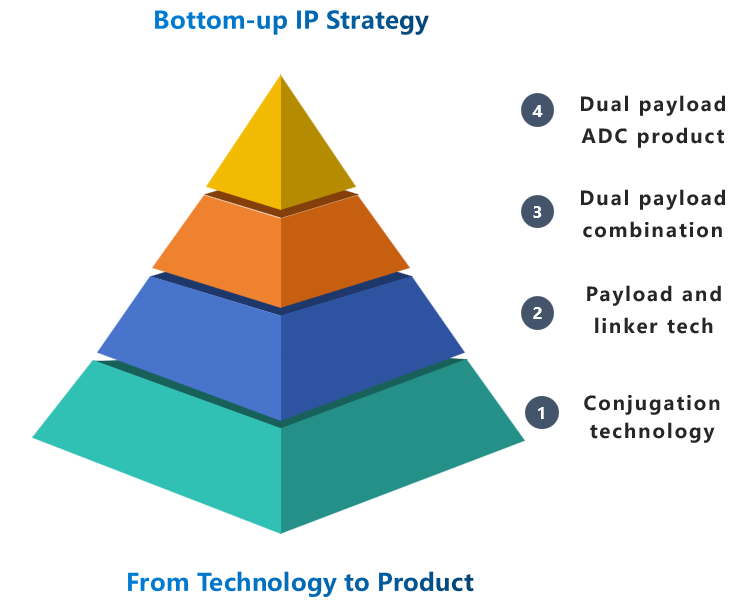 Bottom-up IP Strategy

4 Dual payload ADC product

3 Dual payload combination

2 Payload and linker tech

1 Conjugation technology

From Technology to Product